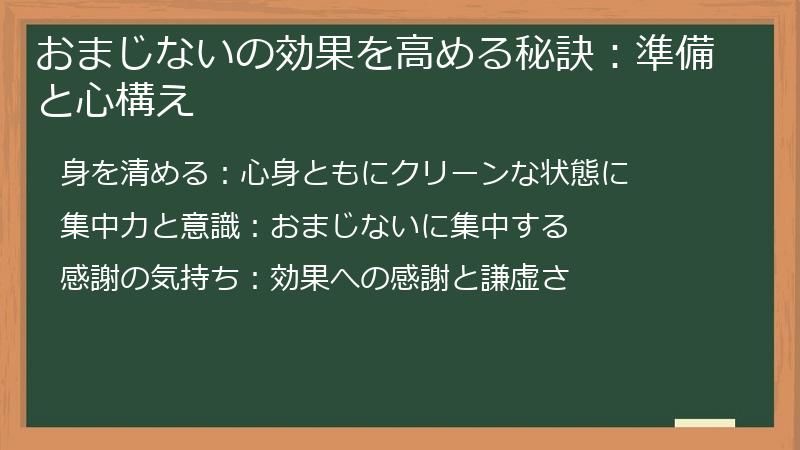 おまじないの効果を高める秘訣：準備と心構え

身を清める：心身ともにクリーンな状態に

集中力と意識：おまじないに集中する

感謝の気持ち：効果への感謝と謙虚さ